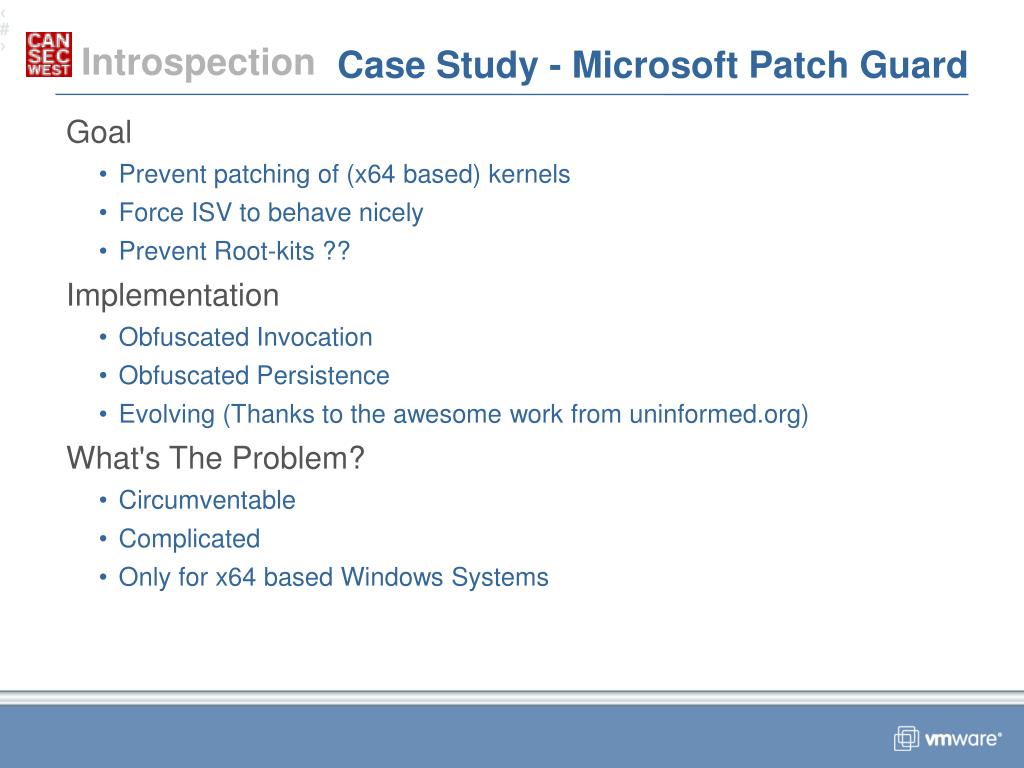 ‹#›

CAN SEC WEST

Introspection

Case Study - Microsoft Patch Guard

Goal

• Prevent patching of (x64 based) kernels
• Force ISV to behave nicely
• Prevent Root-kits ??

Implementation

• Obfuscated Invocation
• Obfuscated Persistence
• Evolving (Thanks to the awesome work from uninformed.org)

What's The Problem?

• Circumventable
• Complicated
• Only for x64 based Windows Systems

vmware